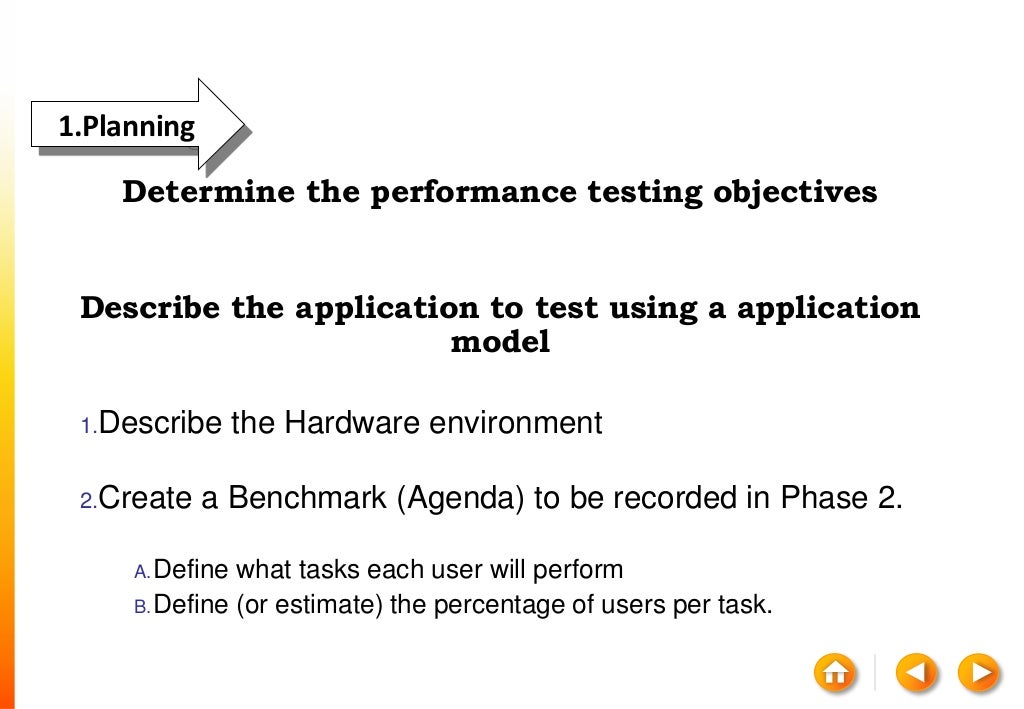 1.Planning

Determine the performance testing objectives

Describe the application to test using a application model

1.Describe the Hardware environment

2.Create a Benchmark (Agenda) to be recorded in Phase 2.

A.Define what tasks each user will perform
B.Define (or estimate) the percentage of users per task.